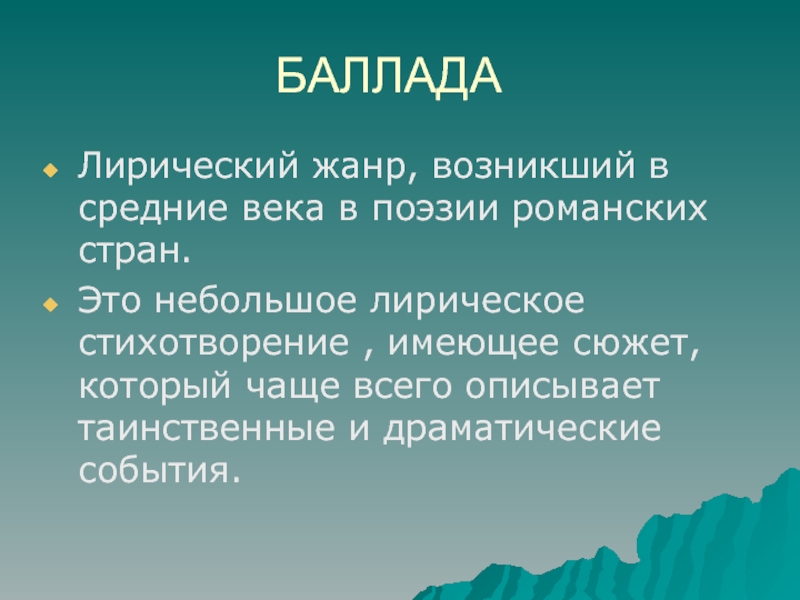 БАЛЛАДА

Лирический жанр, возникший в средние века в поэзии романских стран.

Это небольшое лирическое стихотворение , имеющее сюжет, который чаще всего описывает таинственные и драматические события.